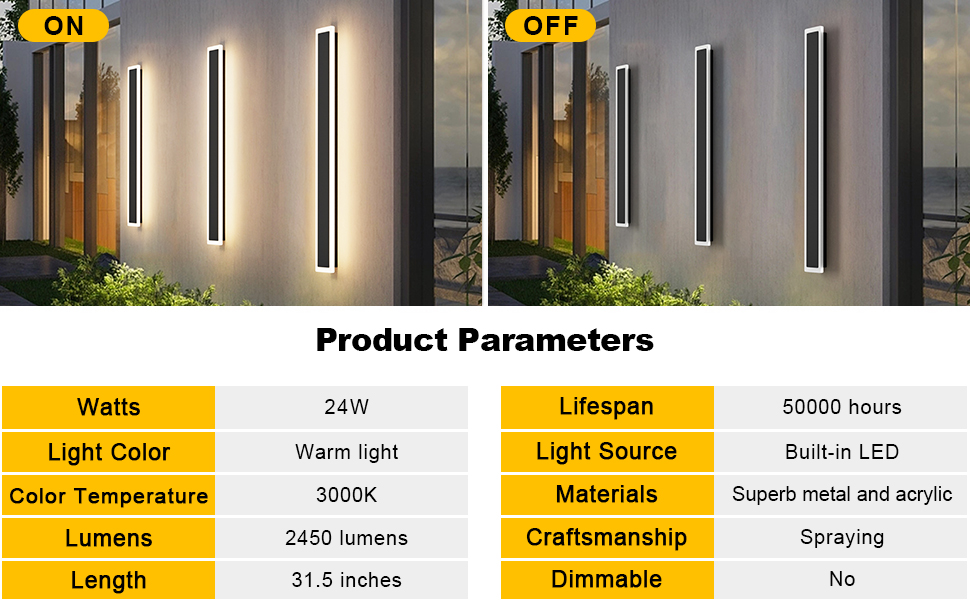 ON

OFF

Product Parameters

| Watts | 24W |
|---|---|
| Light Color | Warm light |
| Color Temperature | 3000K |
| Lumens | 2450 lumens |
| Length | 31.5 inches |

| Lifespan | 50000 hours |
|---|---|
| Light Source | Built-in LED |
| Materials | Superb metal and acrylic |
| Craftsmanship | Spraying |
| Dimmable | No |